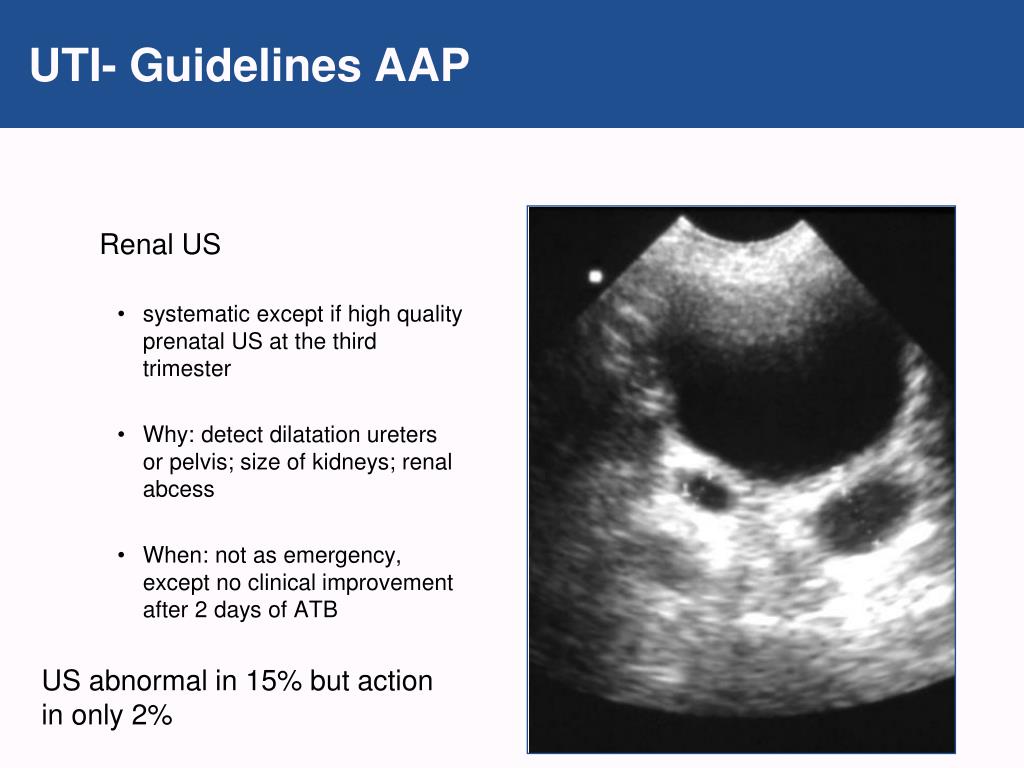 UTI- Guidelines AAP

Renal US

• systematic except if high quality prenatal US at the third trimester

• Why: detect dilatation ureters or pelvis; size of kidneys; renal abcess

• When: not as emergency, except no clinical improvement after 2 days of ATB

US abnormal in 15% but action in only 2%